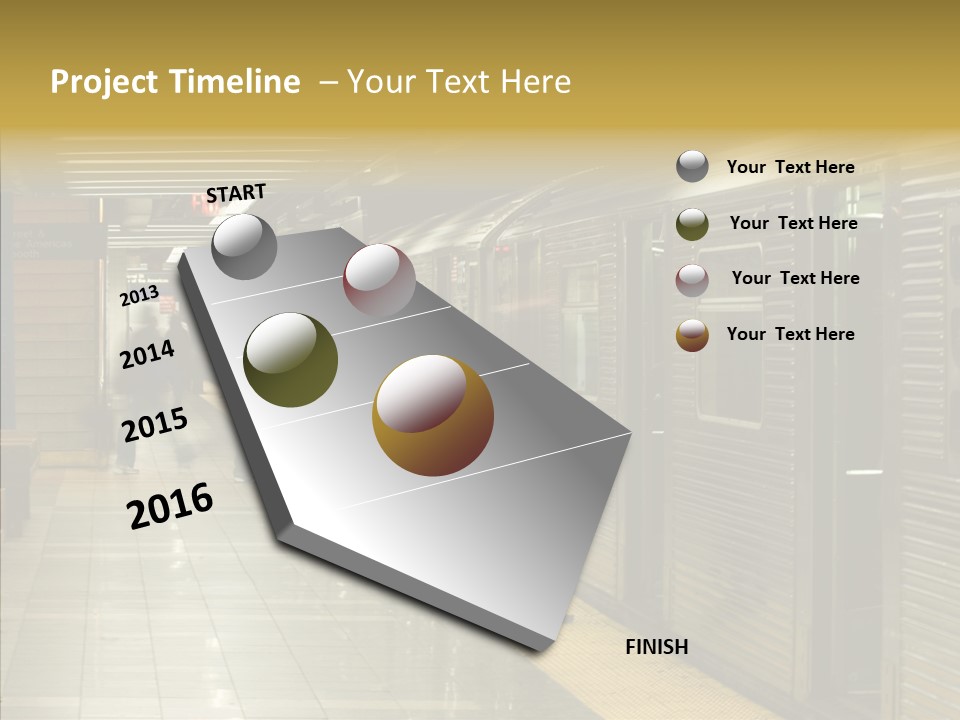 Project Timeline – Your Text Here

START

2013

2014

2015

2016

FINISH

Your Text Here

Your Text Here

Your Text Here

Your Text Here